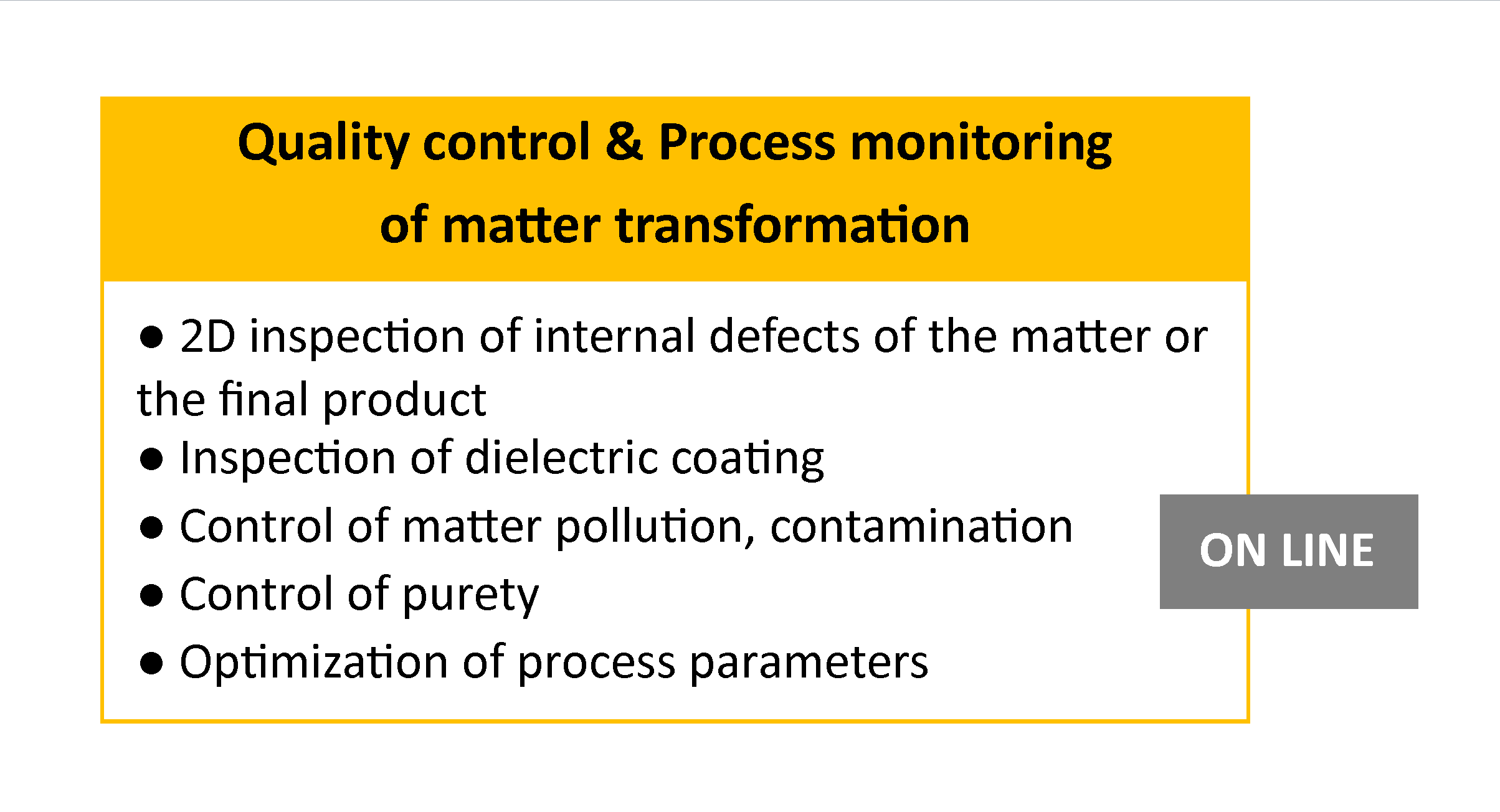 Quality control & Process monitoring of matter transformation

● 2D inspection of internal defects of the matter or the final product
● Inspection of dielectric coating
● Control of matter pollution, contamination
● Control of purety
● Optimization of process parameters

ON LINE